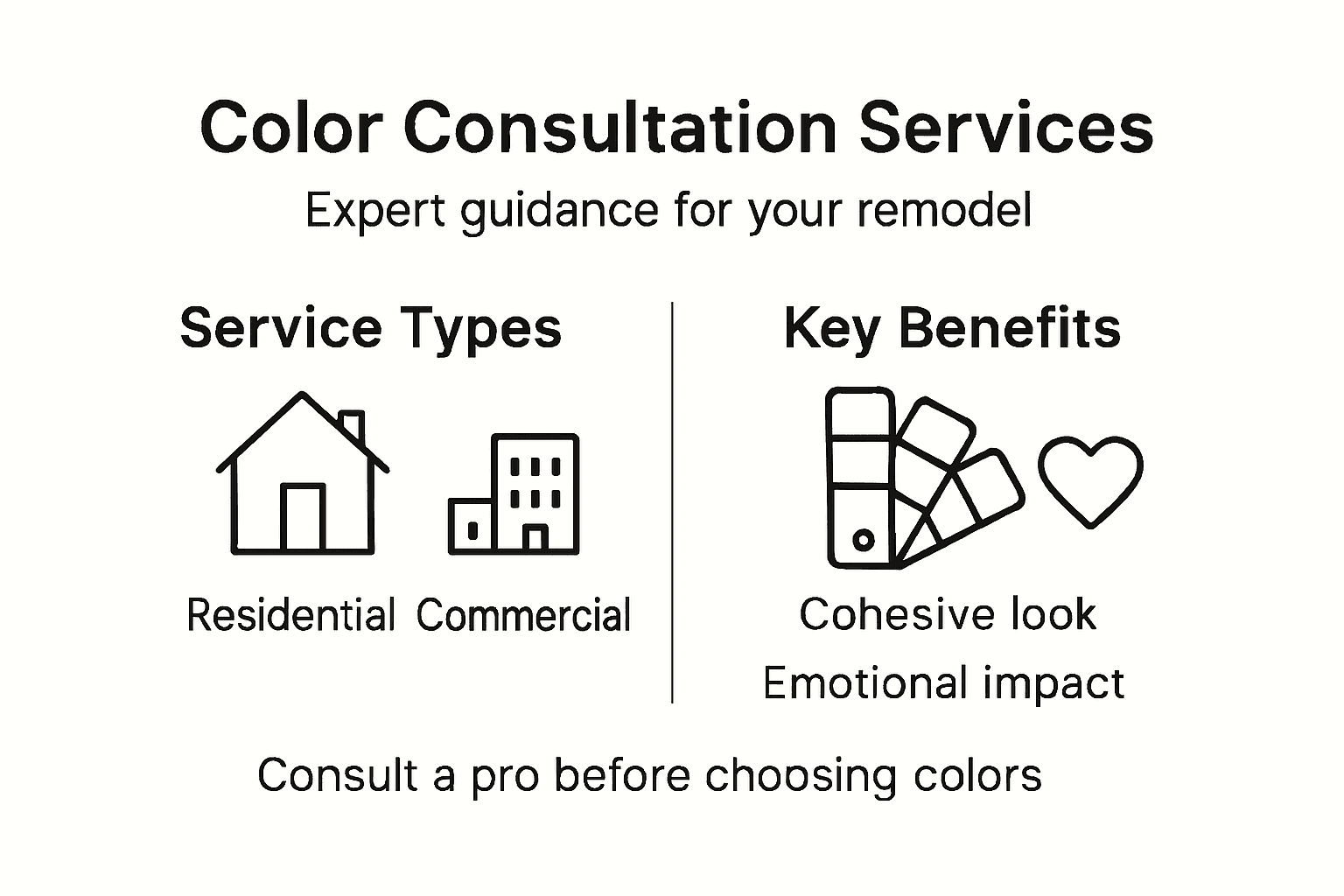 Color Consultation Services

Expert guidance for your remodel

Service Types

Residential Commercial

Key Benefits

Cohesive look

Emotional impact

Consult a pro before choosing colors